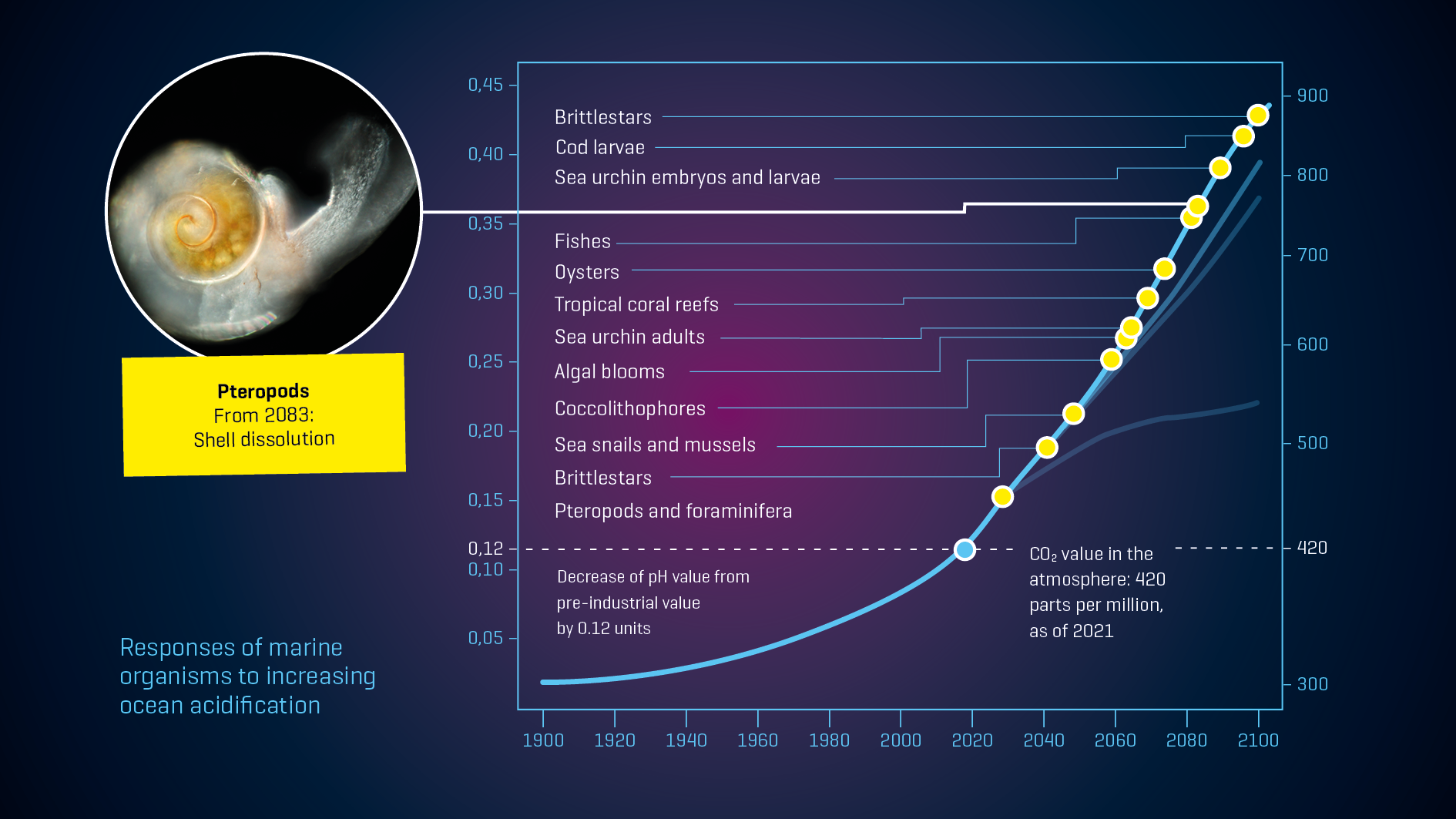 Pteropods
From 2083:
Shell dissolution

Responses of marine organisms to increasing ocean acidification

0,45
0,40
0,35
0,30
0,25
0,20
0,15
0,12
0,10
0,05

Brittlestars
Cod larvae
Sea urchin embryos and larvae
Fishes
Oysters
Tropical coral reefs
Sea urchin adults
Algal blooms
Coccolithophores
Sea snails and mussels
Brittlestars
Pteropods and foraminifera

Decrease of pH value from pre-industrial value by 0.12 units

$CO_2$ value in the atmosphere: 420 parts per million, as of 2021

900
800
700
600
500
420
300

1900
1920
1940
1960
1980
2000
2020
2040
2060
2080
2100